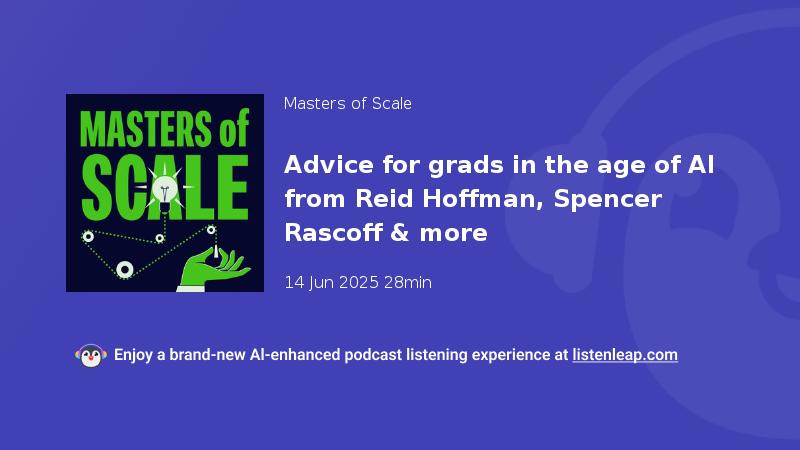 MASTERS of SCALE

Masters of Scale

Advice for grads in the age of AI from Reid Hoffman, Spencer Rascoff & more

14 Jun 2025 28min

Enjoy a brand-new AI-enhanced podcast listening experience at listenleap.com